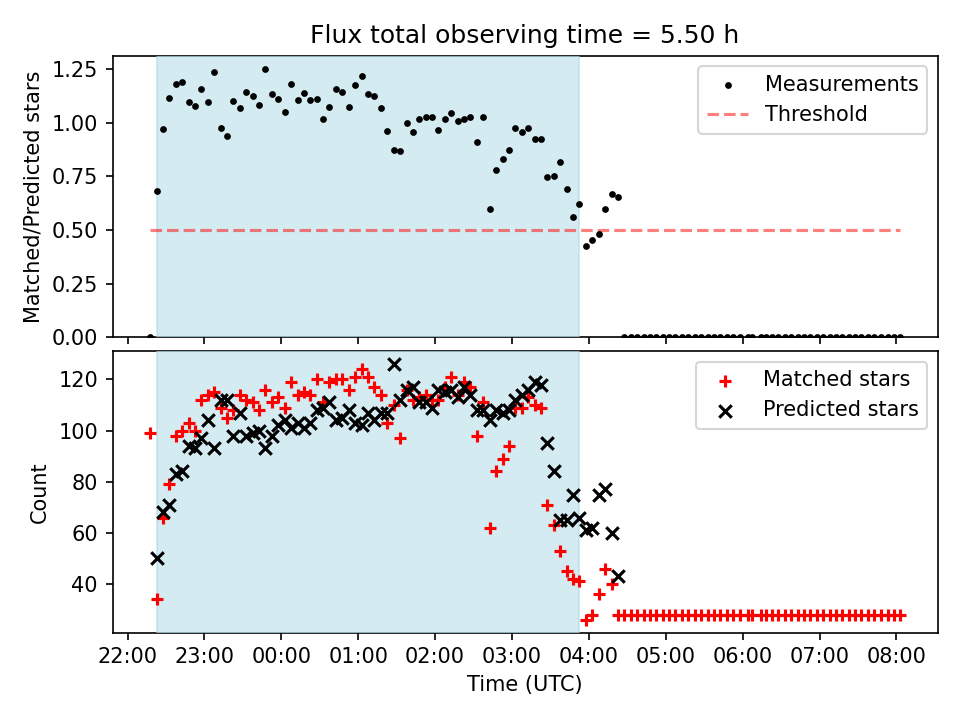 Flux total observing time = 5.50 h

Matched/Predicted stars

1.25
1.00
0.75
0.50
0.25
0.00

Measurements
Threshold

Count

120
100
80
60
40

Matched stars
Predicted stars

22:00 23:00 00:00 01:00 02:00 03:00 04:00 05:00 06:00 07:00 08:00

Time (UTC)